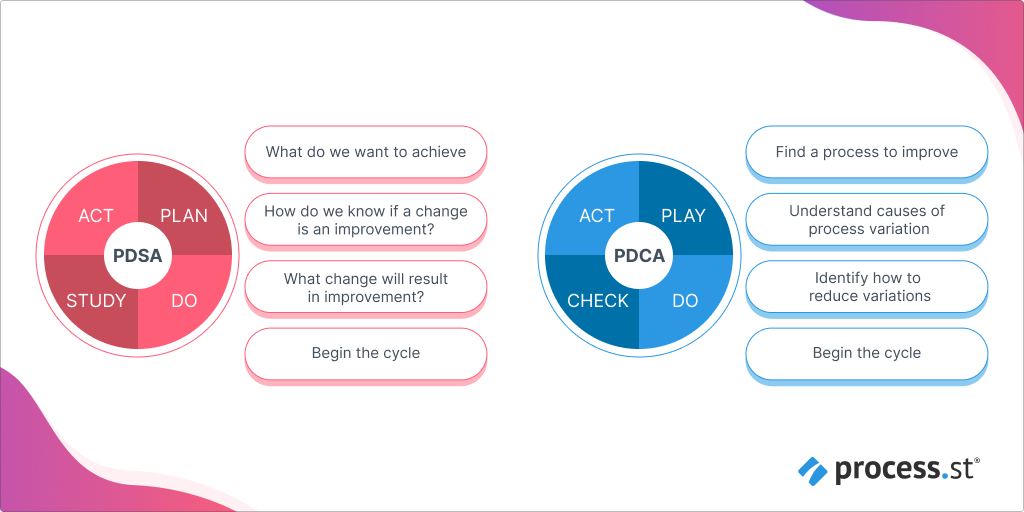 ACT
PLAN
PDSA
STUDY
DO

What do we want to achieve

How do we know if a change is an improvement?

What change will result in improvement?

Begin the cycle

ACT
PLAY
PDCA
CHECK
DO

Find a process to improve

Understand causes of process variation

Identify how to reduce variations

Begin the cycle

process.st®